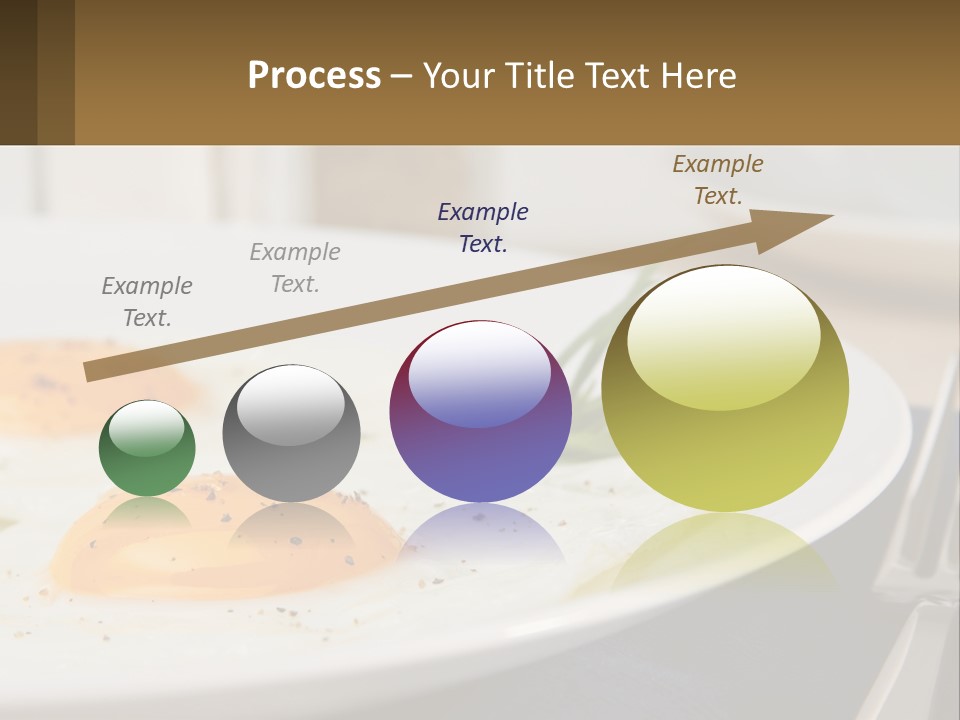 Process – Your Title Text Here

Example Text.

Example Text.

Example Text.

Example Text.